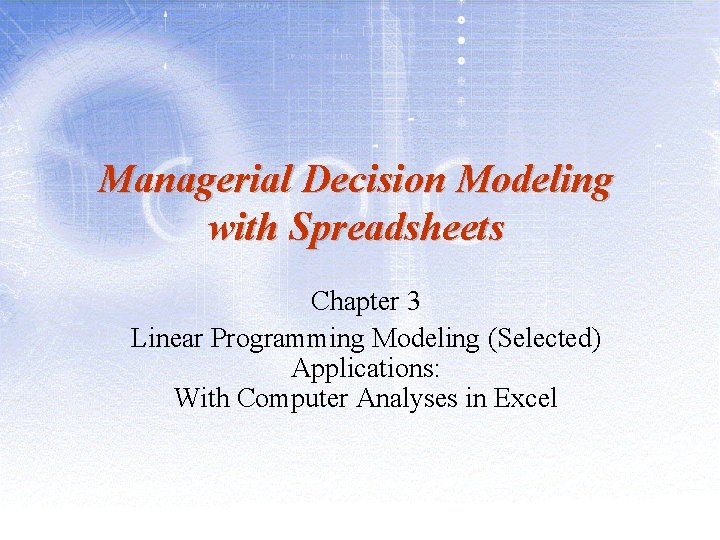 Managerial Decision Modeling with Spreadsheets

Chapter 3

Linear Programming Modeling (Selected) Applications:
With Computer Analyses in Excel